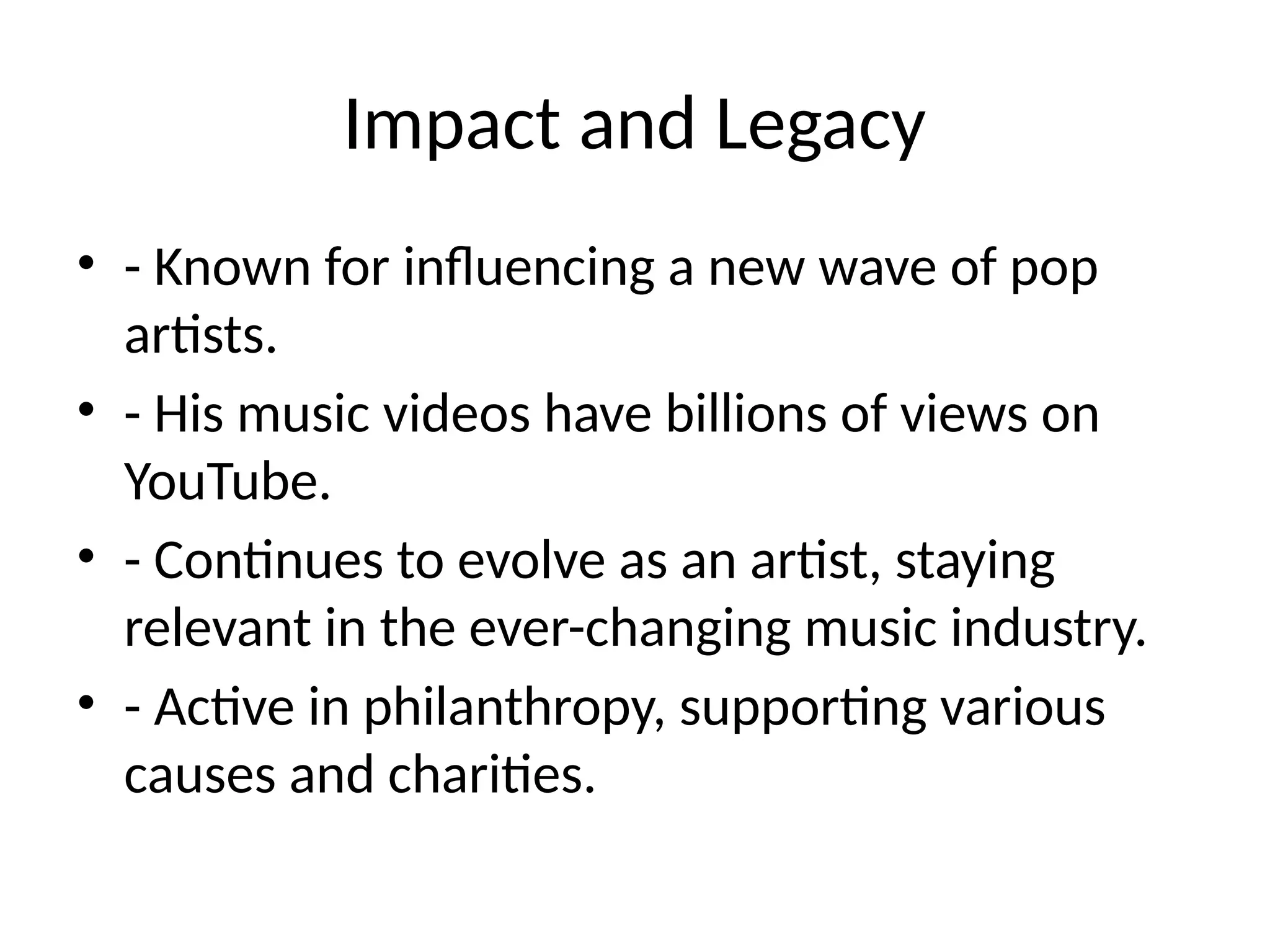 Impact and Legacy

• - Known for influencing a new wave of pop artists.
• - His music videos have billions of views on YouTube.
• - Continues to evolve as an artist, staying relevant in the ever-changing music industry.
• - Active in philanthropy, supporting various causes and charities.